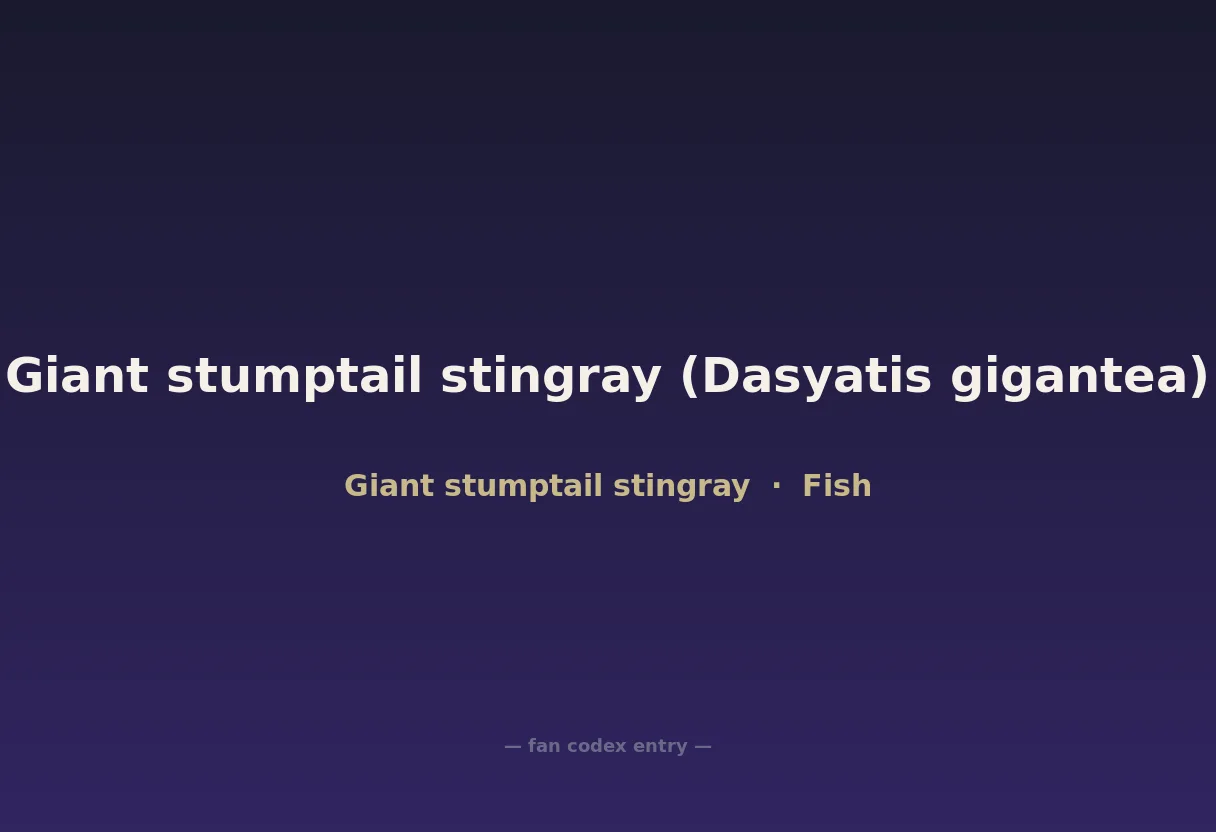 Giant stumptail stingray (Dasyatis gigantea)

Giant stumptail stingray · Fish

— fan codex entry —